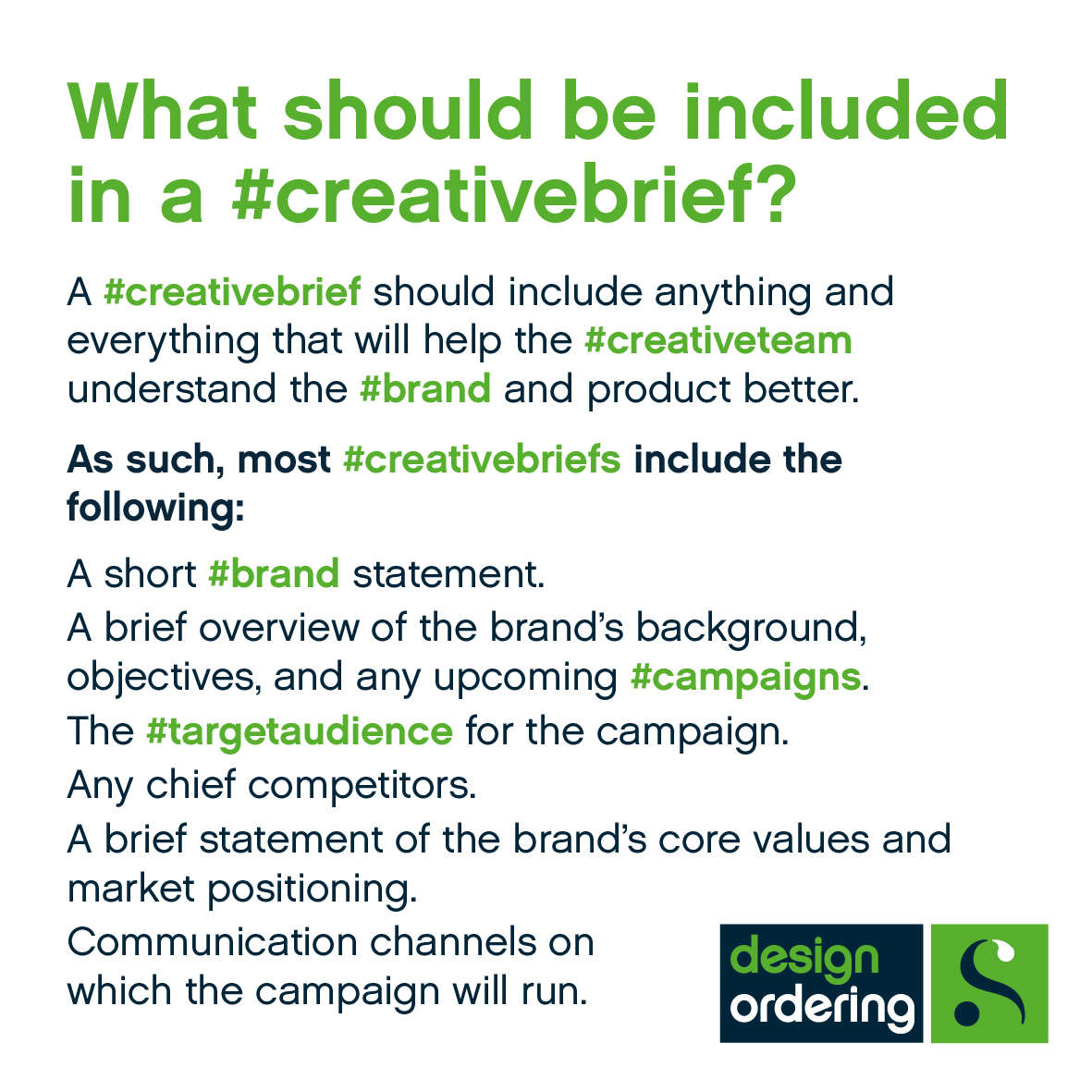 What should be included in a #creativebrief?

A #creativebrief should include anything and everything that will help the #creativeteam understand the #brand and product better.

As such, most #creativebriefs include the following:

A short #brand statement.

A brief overview of the brand's background, objectives, and any upcoming #campaigns.

The #targetaudience for the campaign.

Any chief competitors.

A brief statement of the brand's core values and market positioning.

Communication channels on which the campaign will run.

design
ordering